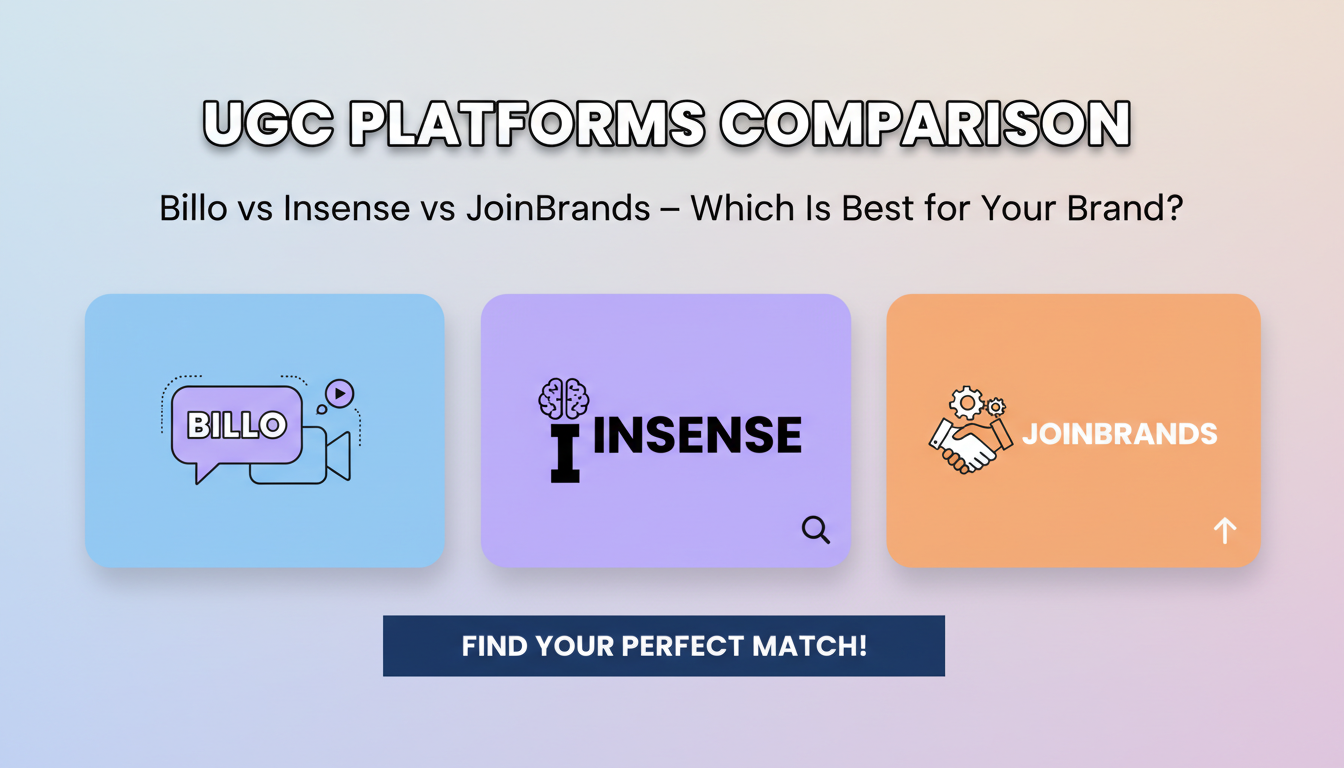 UGC PLATFORMS COMPARISON

Billo vs Insense vs JoinBrands – Which Is Best for Your Brand?

BILLO

I INSENSE

JOINBRANDS

FIND YOUR PERFECT MATCH!